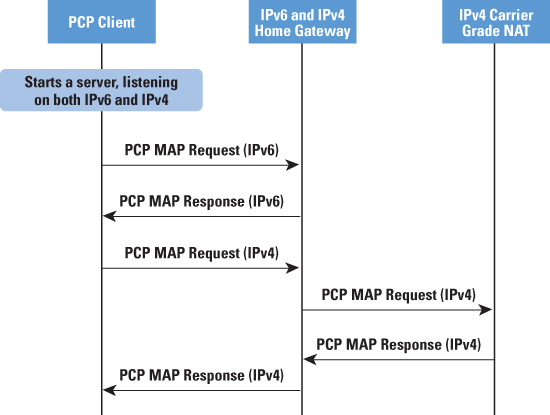 PCP Client

IPv6 and IPv4 Home Gateway

IPv4 Carrier Grade NAT

Starts a server, listening on both IPv6 and IPv4

PCP MAP Request (IPv6)

PCP MAP Response (IPv6)

PCP MAP Request (IPv4)

PCP MAP Request (IPv4)

PCP MAP Response (IPv4)

PCP MAP Response (IPv4)